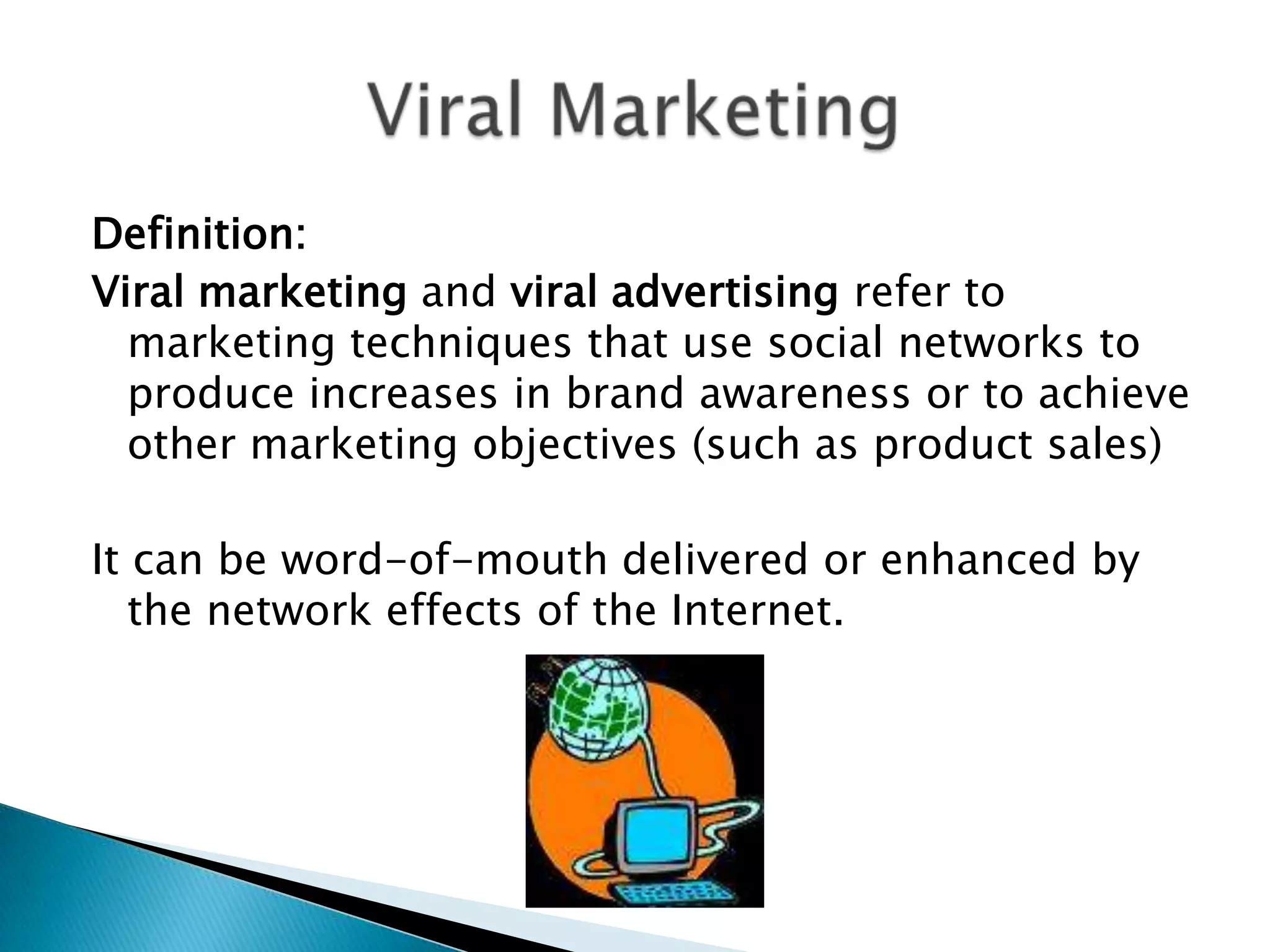 Viral Marketing

Definition:
Viral marketing and viral advertising refer to marketing techniques that use social networks to produce increases in brand awareness or to achieve other marketing objectives (such as product sales)

It can be word-of-mouth delivered or enhanced by the network effects of the Internet.